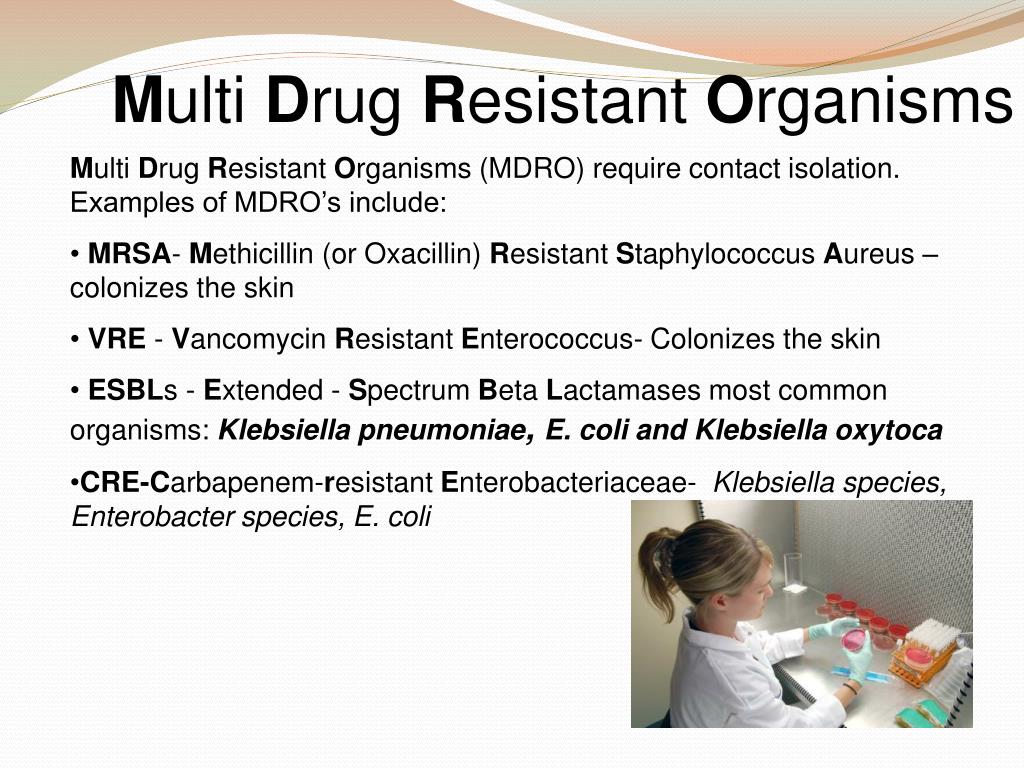 Multi Drug Resistant Organisms

Multi Drug Resistant Organisms (MDRO) require contact isolation. Examples of MDRO's include:

• MRSA- Methicillin (or Oxacillin) Resistant Staphylococcus Aureus – colonizes the skin

• VRE - Vancomycin Resistant Enterococcus- Colonizes the skin

• ESBLs - Extended - Spectrum Beta Lactamases most common organisms: Klebsiella pneumoniae, E. coli and Klebsiella oxytoca

•CRE-Carbapenem-resistant Enterobacteriaceae- Klebsiella species, Enterobacter species, E. coli